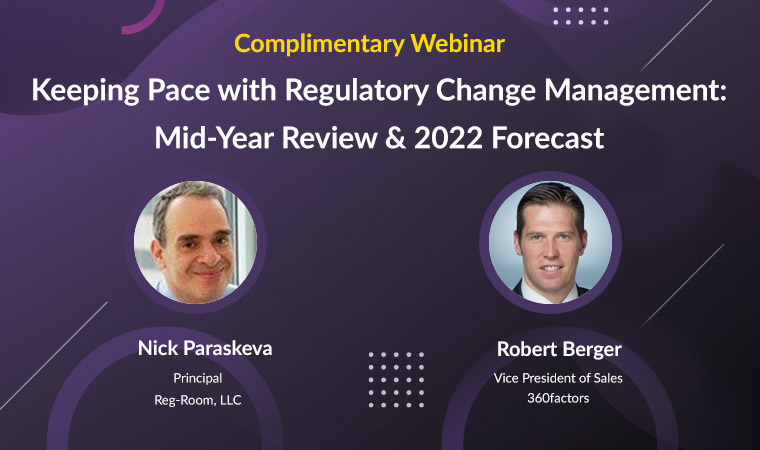 Complimentary Webinar

Keeping Pace with Regulatory Change Management: Mid-Year Review & 2022 Forecast

Nick Paraskeva
Principal
Reg-Room, LLC

Robert Berger
Vice President of Sales
360factors